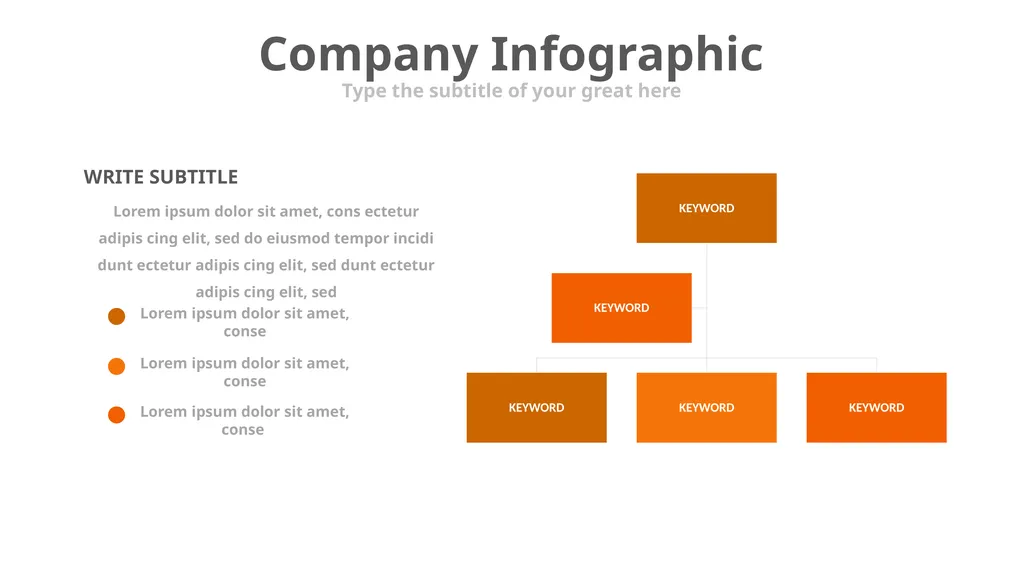 Company Infographic
Type the subtitle of your great here

WRITE SUBTITLE

Lorem ipsum dolor sit amet, cons ectetur adipis cing elit, sed do eiusmod tempor incidi dunt ectetur adipis cing elit, sed dunt ectetur adipis cing elit, sed

• Lorem ipsum dolor sit amet, conse

• Lorem ipsum dolor sit amet, conse

• Lorem ipsum dolor sit amet, conse

KEYWORD

KEYWORD

KEYWORD

KEYWORD

KEYWORD